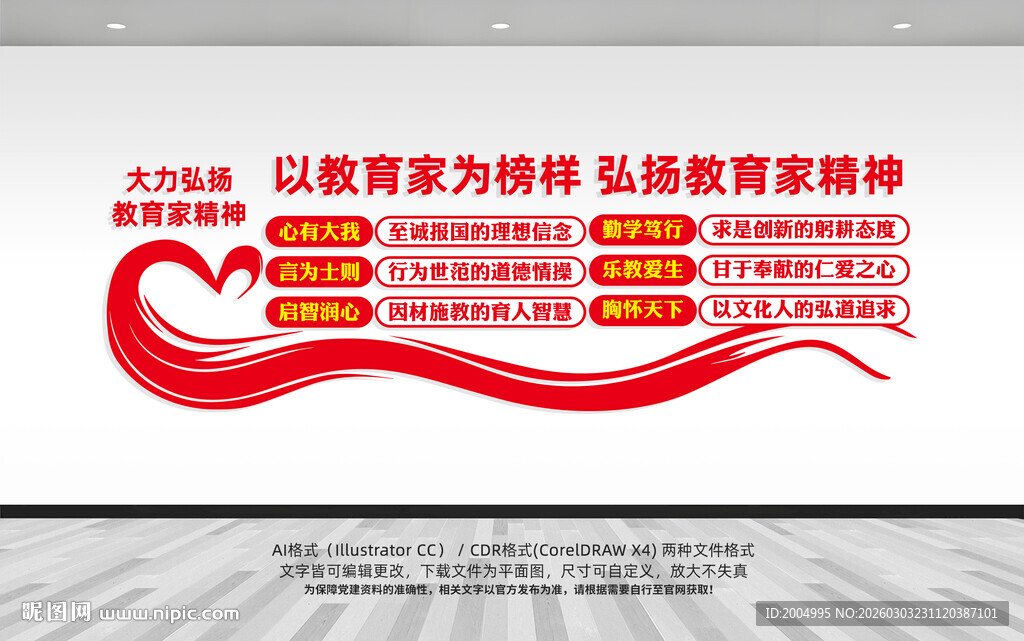 大力弘扬
教育家精神

以教育家为榜样 弘扬教育家精神

心有大我 至诚报国的理想信念
勤学笃行 求是创新的躬耕态度
言为士则 行为世范的道德情操
乐教爱生 甘于奉献的仁爱之心
启智润心 因材施教的育人智慧
胸怀天下 以文化人的弘道追求

AI格式（Illustrator CC） / CDR格式(CorelDRAW X4) 两种文件格式
文字皆可编辑更改，下载文件为平面图，尺寸可自定义，放大不失真
为保障党建资料的准确性，相关文字以官方发布为准，请根据需要自行至官网获取！

昵图网 www.nipic.com

ID:2004995 NO:20260303231120387101